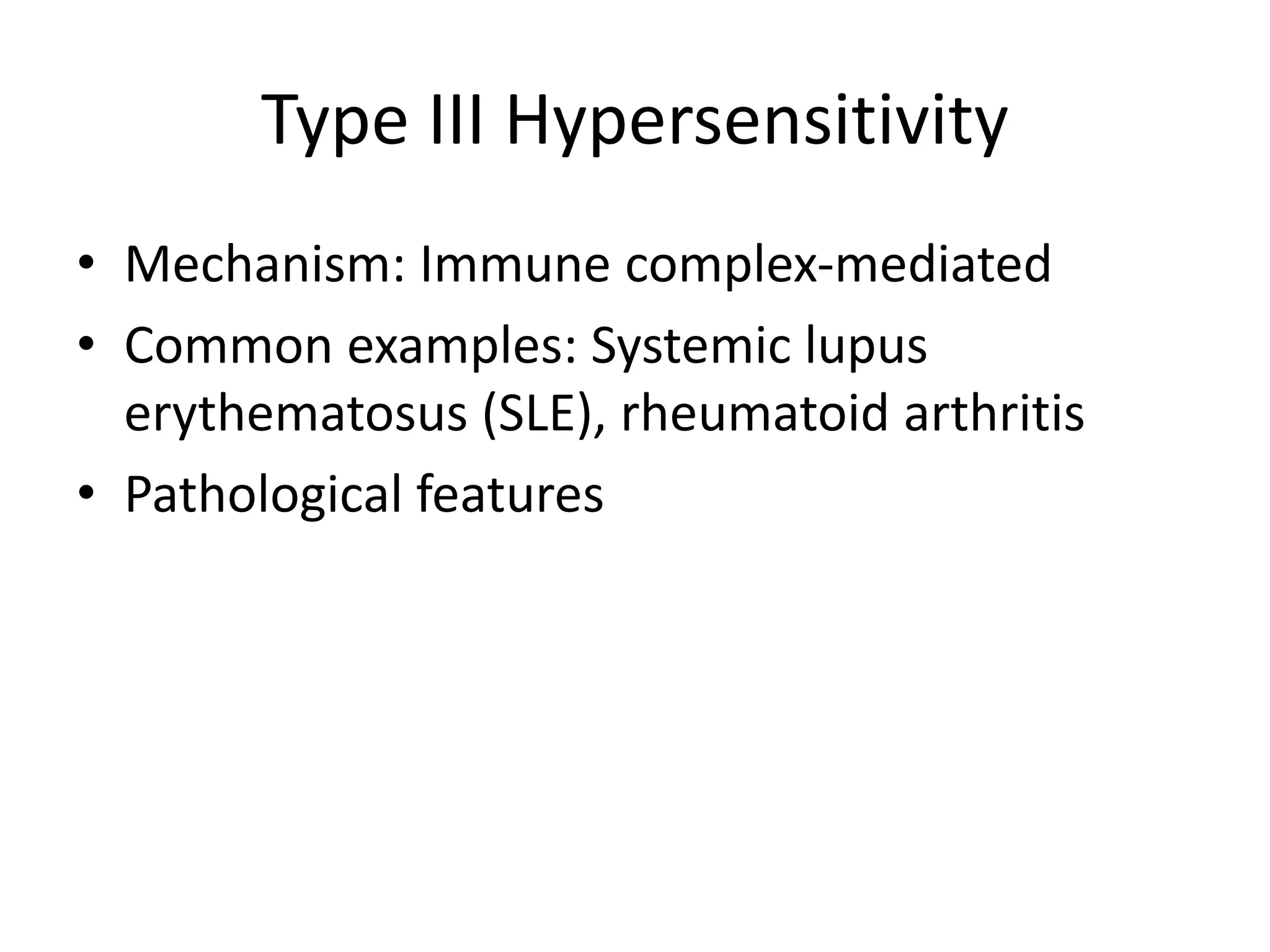 Type III Hypersensitivity

• Mechanism: Immune complex-mediated
• Common examples: Systemic lupus erythematosus (SLE), rheumatoid arthritis
• Pathological features